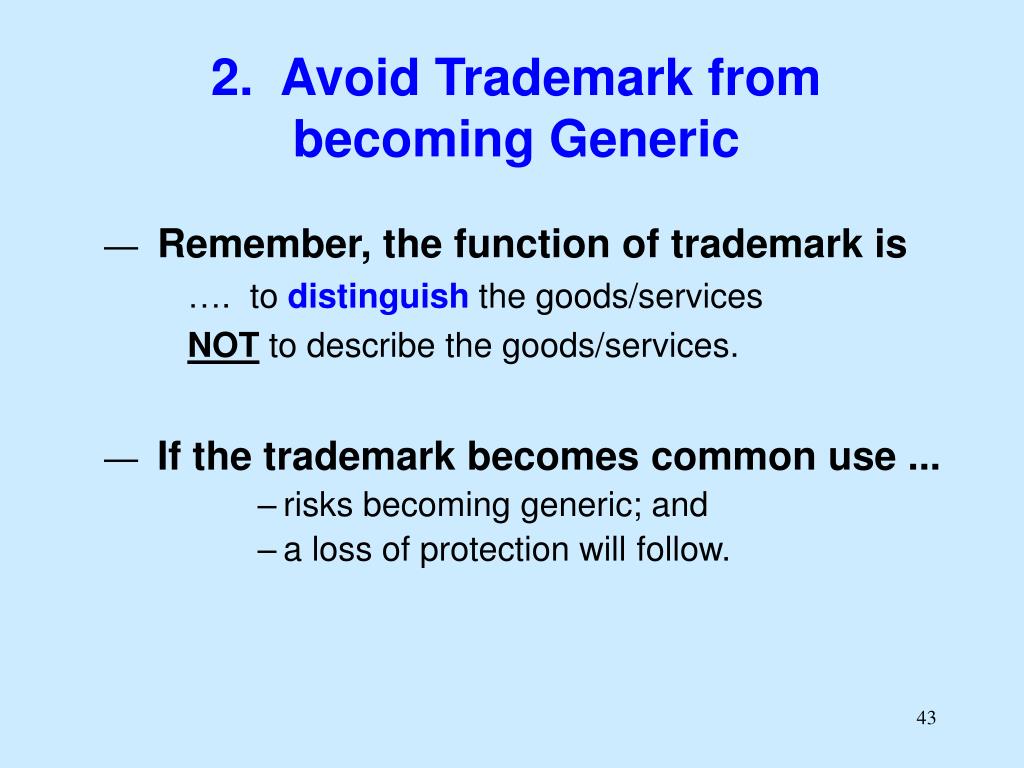 2. Avoid Trademark from becoming Generic

— Remember, the function of trademark is

…. to distinguish the goods/services

NOT to describe the goods/services.

— If the trademark becomes common use ...

– risks becoming generic; and

– a loss of protection will follow.

43